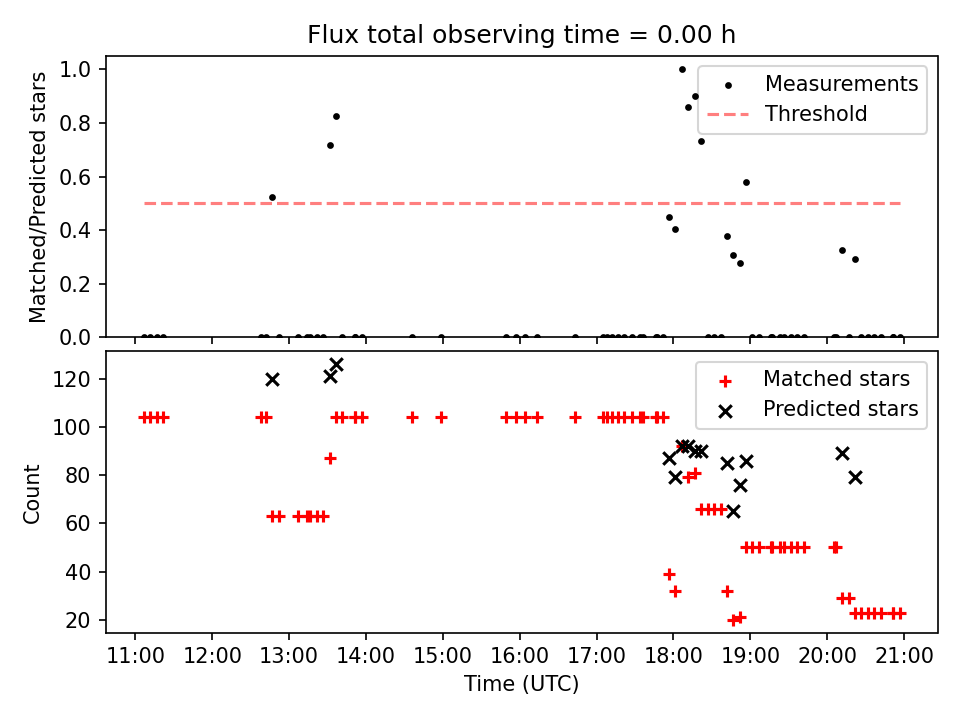 Flux total observing time = 0.00 h

Matched/Predicted stars

1.0
0.8
0.6
0.4
0.2
0.0

Measurements
Threshold

Count

120
100
80
60
40
20

Matched stars
Predicted stars

11:00 12:00 13:00 14:00 15:00 16:00 17:00 18:00 19:00 20:00 21:00

Time (UTC)